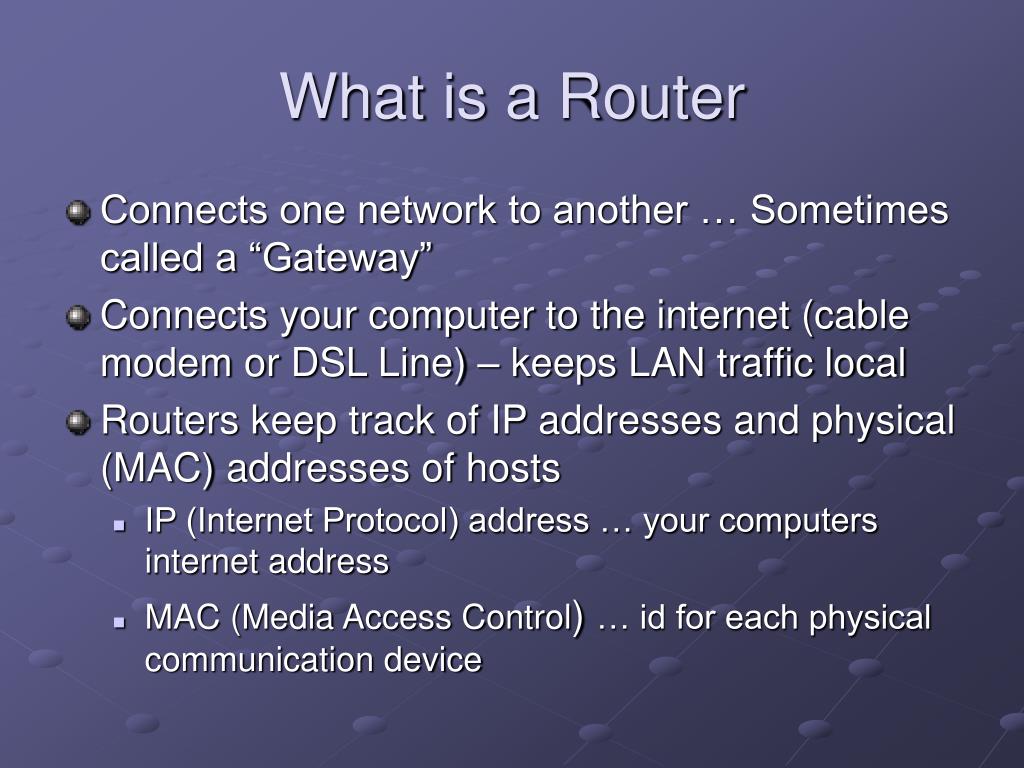 What is a Router

Connects one network to another … Sometimes called a “Gateway”

Connects your computer to the internet (cable modem or DSL Line) – keeps LAN traffic local

Routers keep track of IP addresses and physical (MAC) addresses of hosts

IP (Internet Protocol) address … your computers internet address

MAC (Media Access Control) … id for each physical communication device